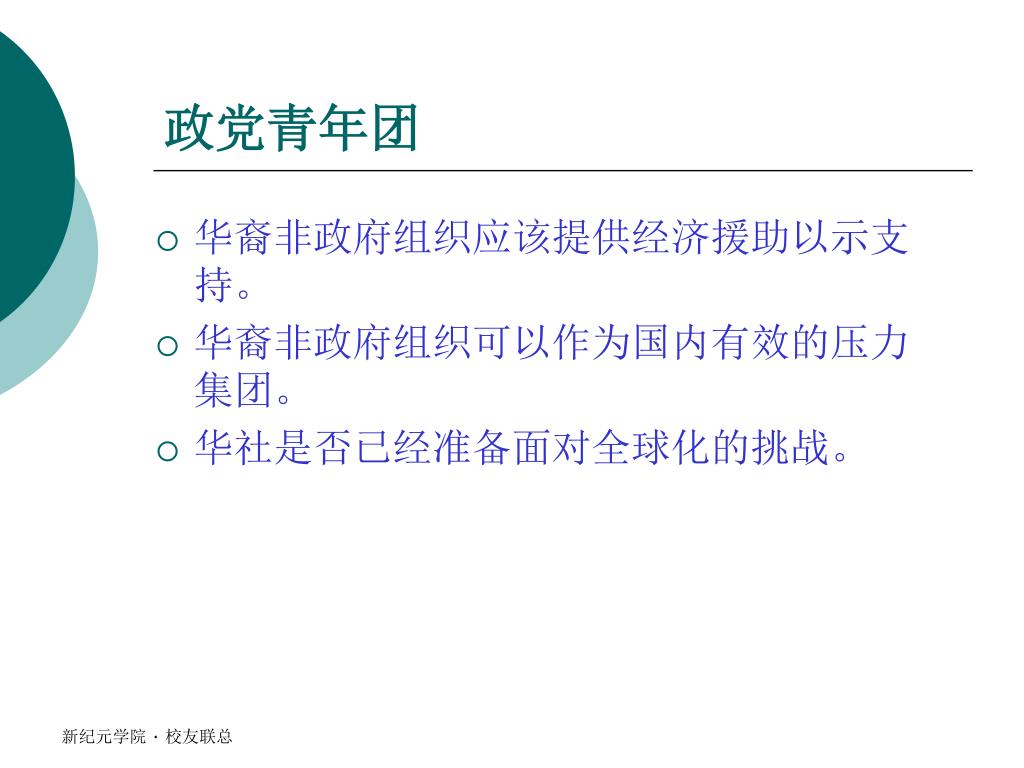 政党青年团

○ 华裔非政府组织应该提供经济援助以示支持。

○ 华裔非政府组织可以作为国内有效的压力集团。

○ 华社是否已经准备面对全球化的挑战。

新纪元学院 · 校友联总